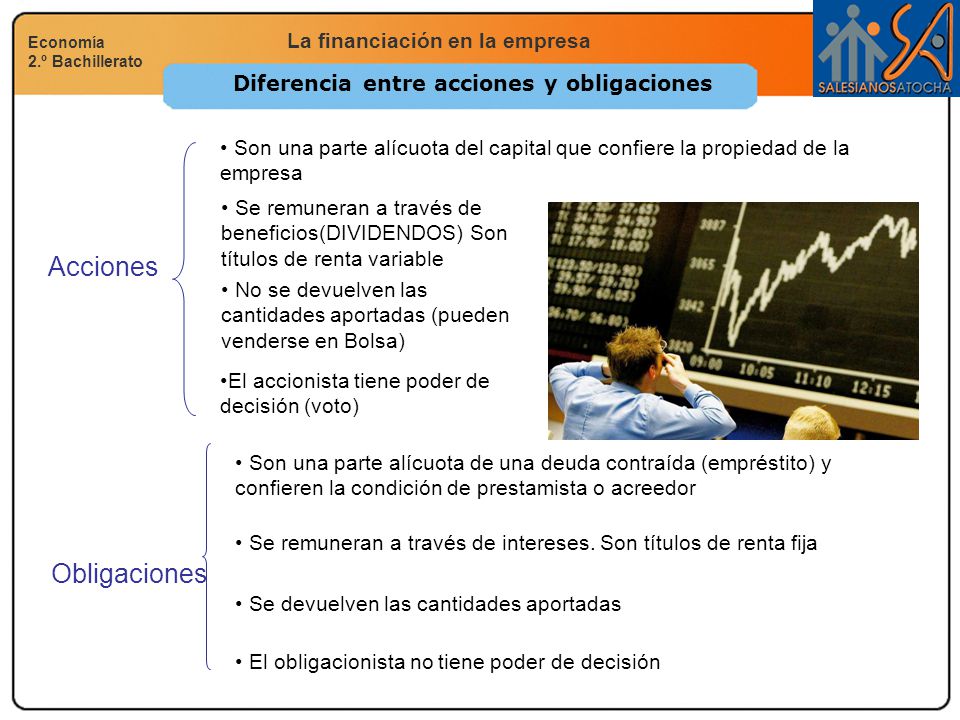 Economía
2.º Bachillerato

La financiación en la empresa

SALESIANOSATOCHA

Diferencia entre acciones y obligaciones

Acciones

• Son una parte alícuota del capital que confiere la propiedad de la empresa

• Se remuneran a través de beneficios(DIVIDENDOS) Son títulos de renta variable

• No se devuelven las cantidades aportadas (pueden venderse en Bolsa)

•El accionista tiene poder de decisión (voto)

Obligaciones

• Son una parte alícuota de una deuda contraída (empréstito) y confieren la condición de prestamista o acreedor

• Se remuneran a través de intereses. Son títulos de renta fija

• Se devuelven las cantidades aportadas

• El obligacionista no tiene poder de decisión